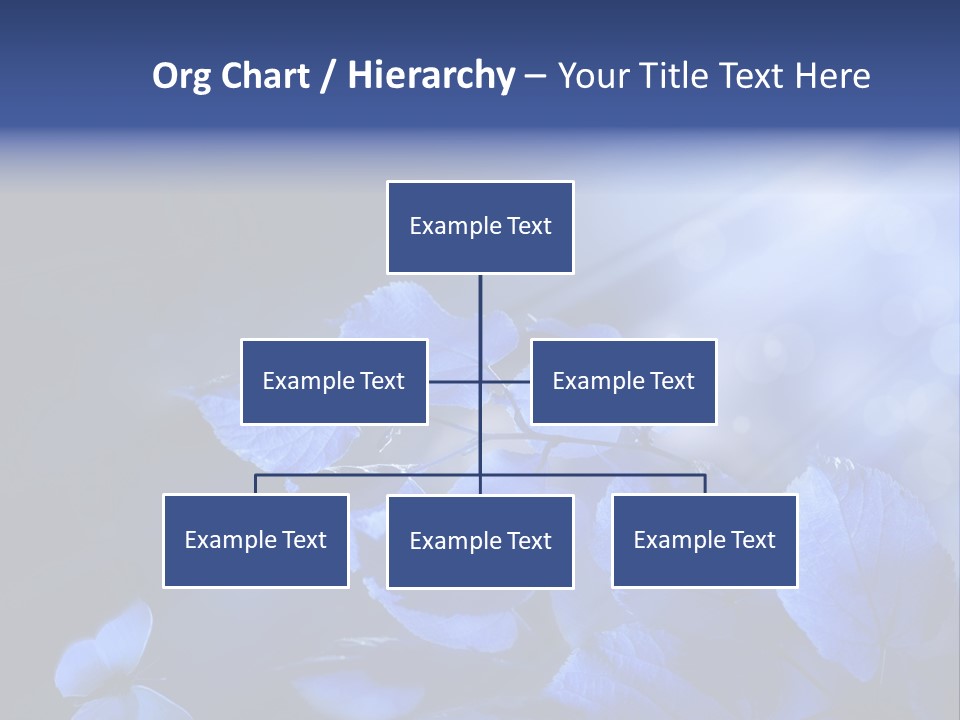 Org Chart / Hierarchy – Your Title Text Here

Example Text

Example Text

Example Text

Example Text

Example Text

Example Text